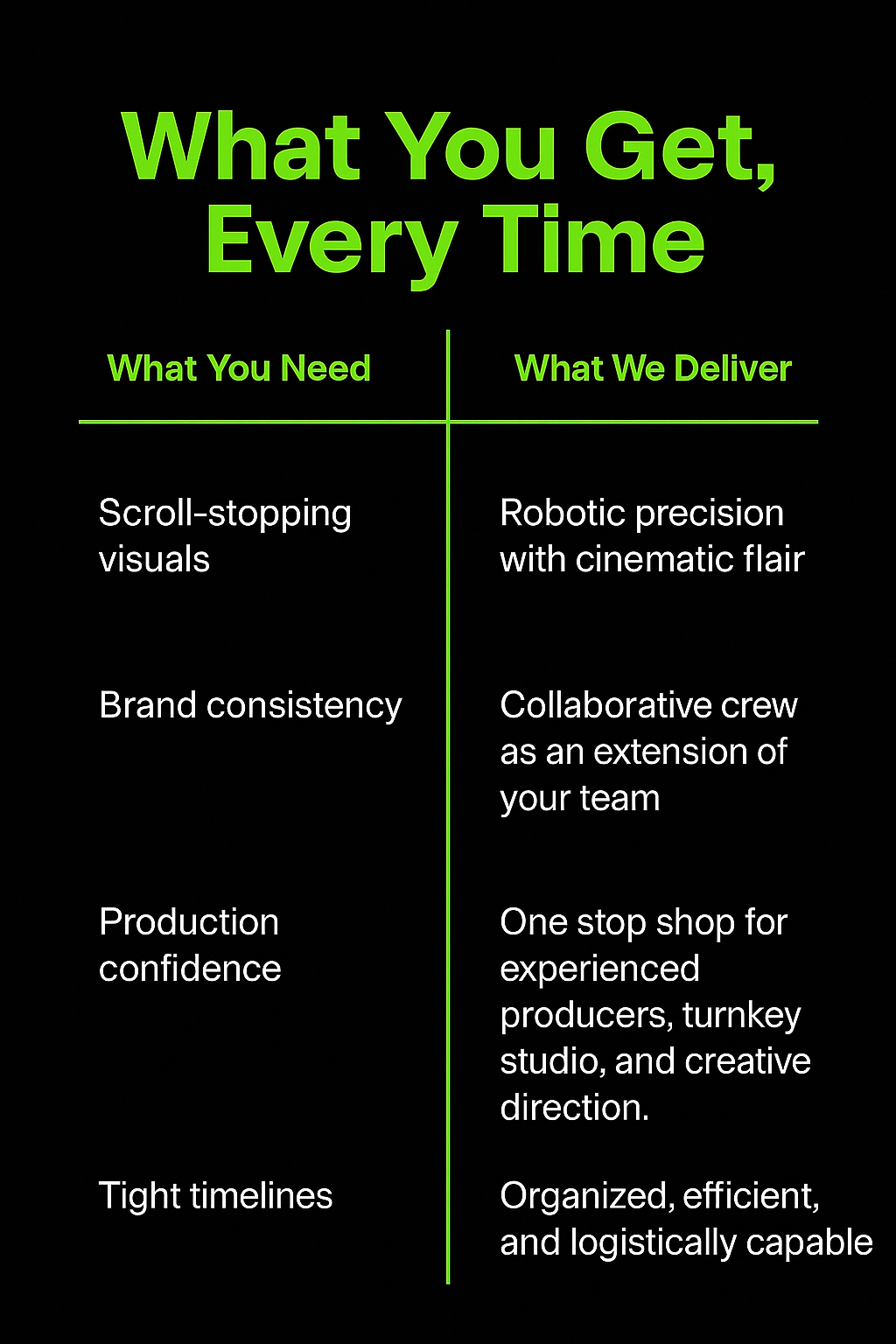 What You Get, Every Time

| What You Need | What We Deliver |
|---|---|
| Scroll-stopping visuals | Robotic precision with cinematic flair |
| Brand consistency | Collaborative crew as an extension of your team |
| Production confidence | One stop shop for experienced producers, turnkey studio, and creative direction. |
| Tight timelines | Organized, efficient, and logistically capable |